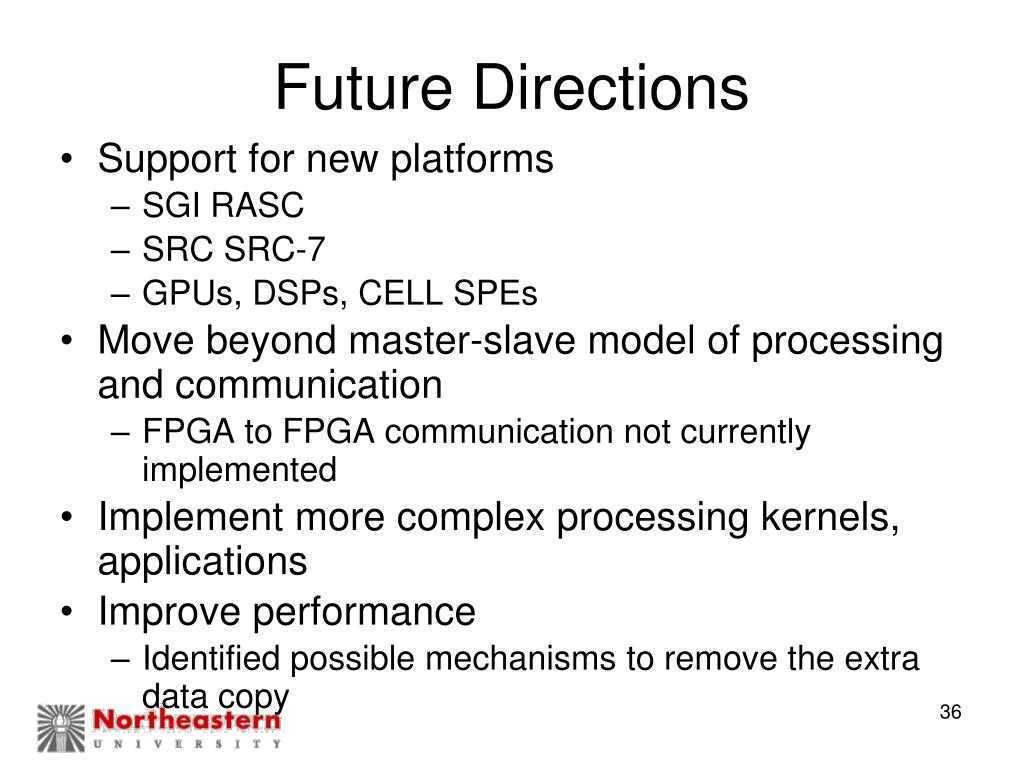 Future Directions

• Support for new platforms
– SGI RASC
– SRC SRC-7
– GPUs, DSPs, CELL SPEs
• Move beyond master-slave model of processing and communication
– FPGA to FPGA communication not currently implemented
• Implement more complex processing kernels, applications
• Improve performance
– Identified possible mechanisms to remove the extra data copy

Northeastern
UNIVERSITY

36